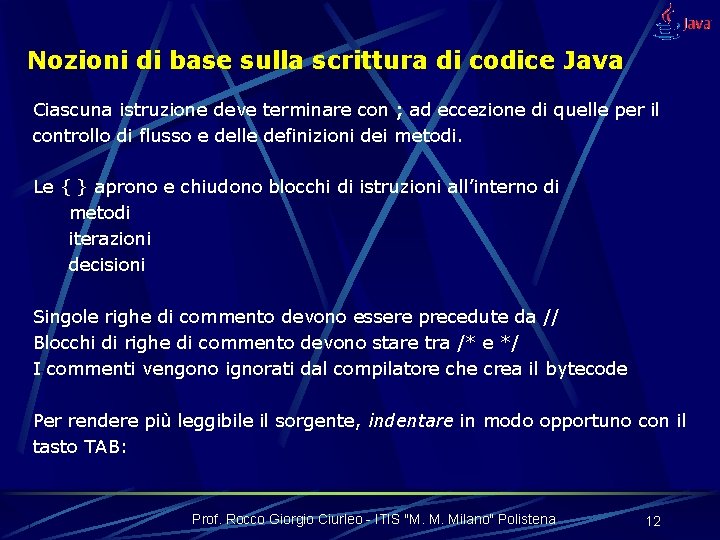 Java

Nozioni di base sulla scrittura di codice Java

Ciascuna istruzione deve terminare con ; ad eccezione di quelle per il controllo di flusso e delle definizioni dei metodi.

Le { } aprono e chiudono blocchi di istruzioni all'interno di
metodi
iterazioni
decisioni

Singole righe di commento devono essere precedute da //
Blocchi di righe di commento devono stare tra /* e */
I commenti vengono ignorati dal compilatore che crea il bytecode

Per rendere più leggibile il sorgente, indentare in modo opportuno con il tasto TAB:

Prof. Rocco Giorgio Ciurleo - ITIS "M. M. Milano" Polistena
12